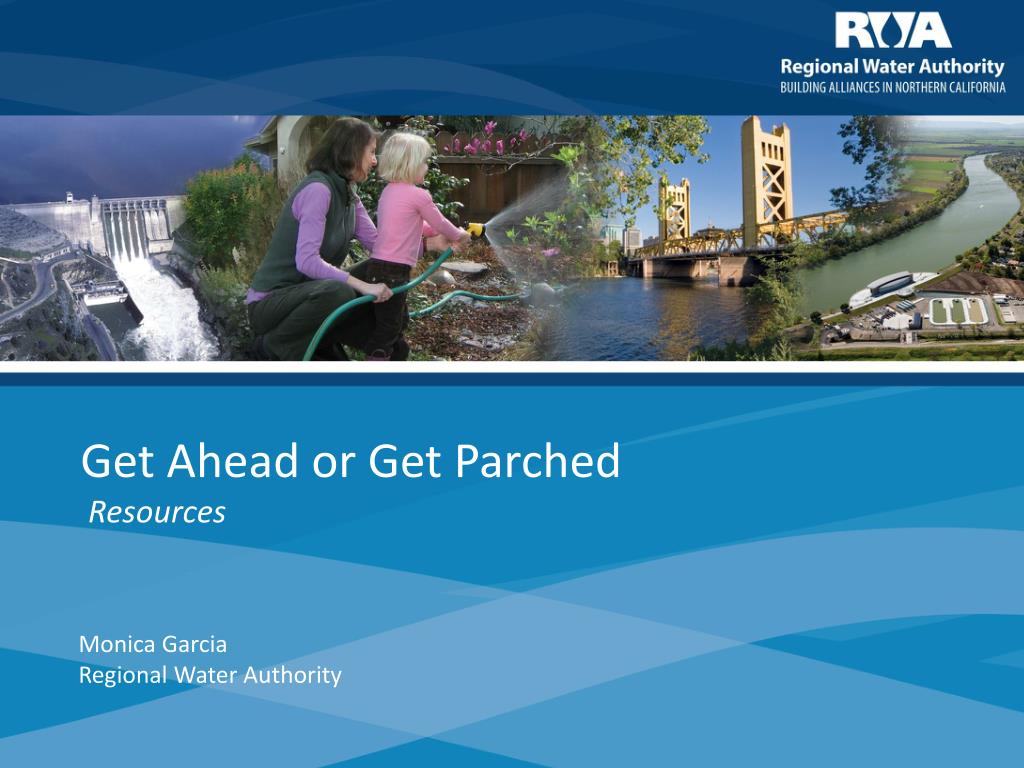 RWA
Regional Water Authority
BUILDING ALLIANCES IN NORTHERN CALIFORNIA

Get Ahead or Get Parched
Resources

Monica Garcia
Regional Water Authority